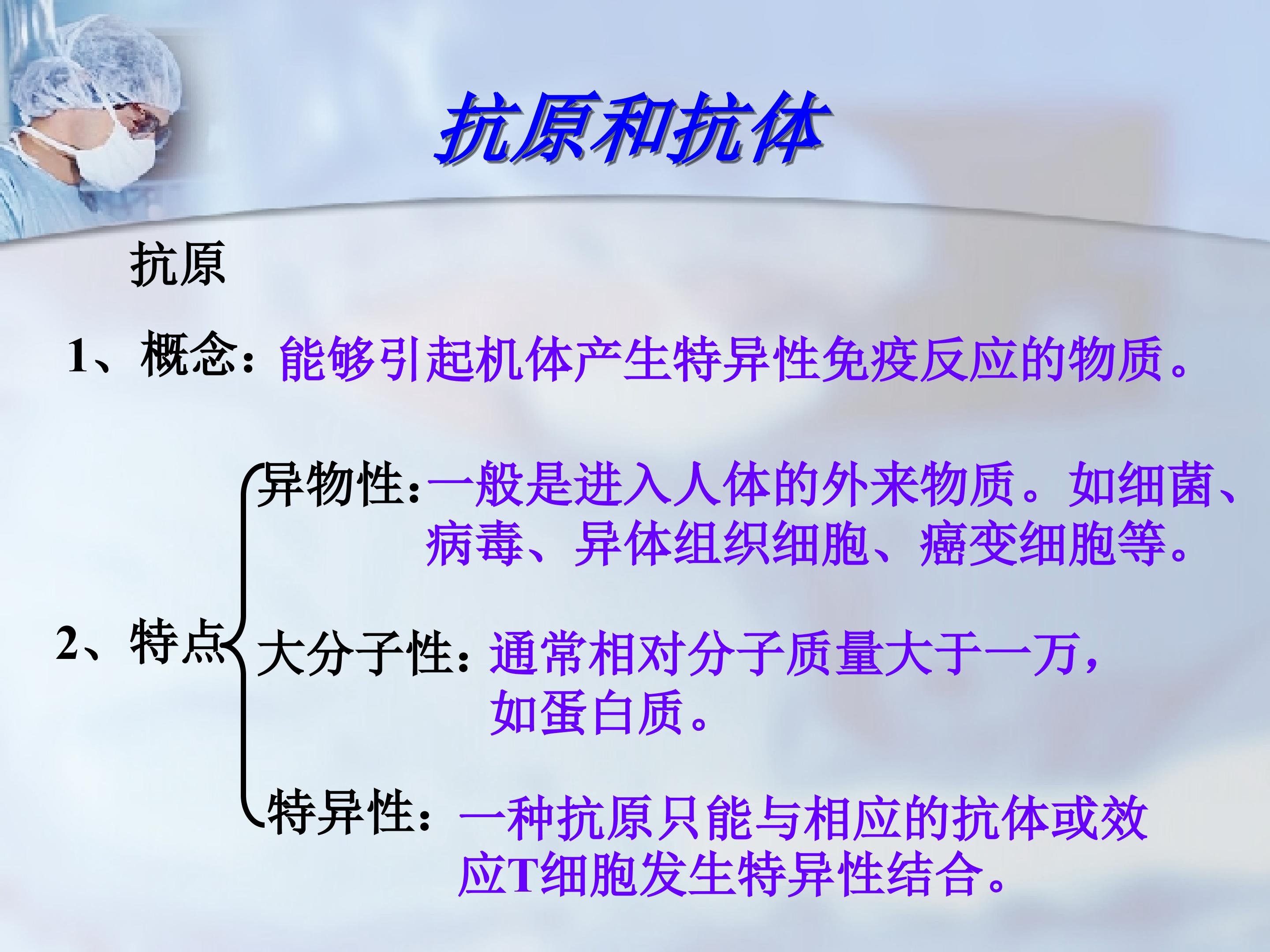 抗原和抗体

抗原

1、概念：能够引起机体产生特异性免疫反应的物质。

2、特点

异物性：一般是进入人体的外来物质。如细菌、病毒、异体组织细胞、癌变细胞等。

大分子性：通常相对分子质量大于一万，如蛋白质。

特异性：一种抗原只能与相应的抗体或效应T细胞发生特异性结合。